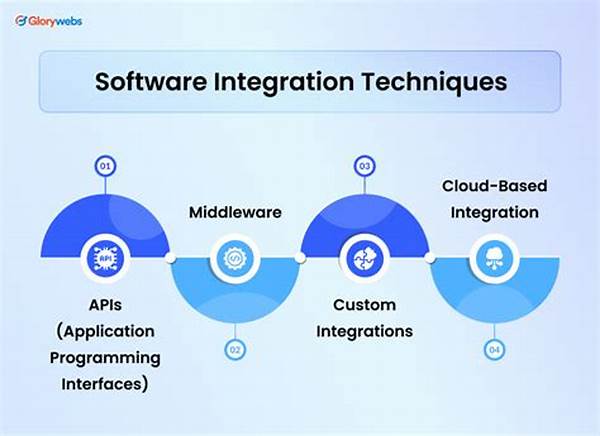 Glorywebs

Software Integration Techniques

01

API

APIs (Application Programming Interfaces)

Middleware

02

03

Custom Integrations

Cloud-Based Integration

04